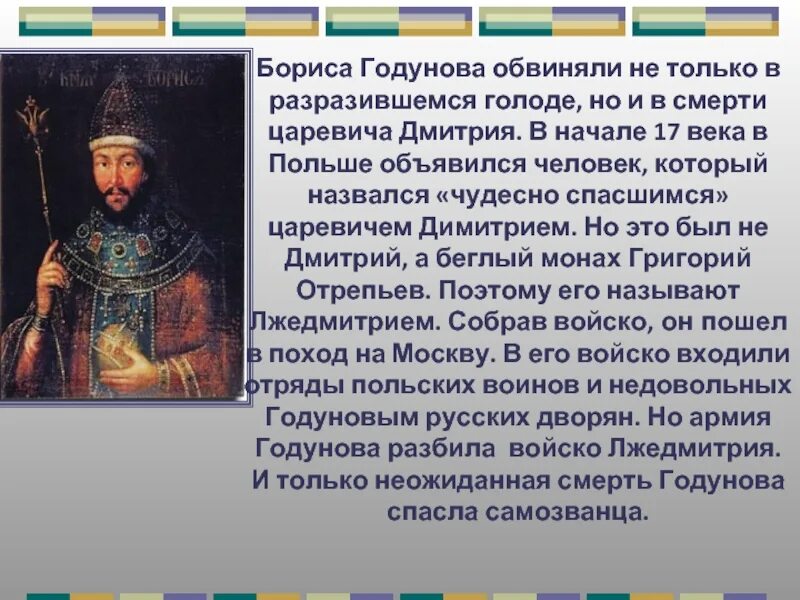 Бориса Годунова обвиняли не только в разразившемся голоде, но и в смерти царевича Дмитрия. В начале 17 века в Польше объявился человек, который назвался «чудесно спасшимся» царевичем Димитрием. Но это был не Дмитрий, а беглый монах Григорий Отрепьев. Поэтому его называют Лжедмитрием. Собрав войско, он пошел в поход на Москву. В его войско входили отряды польских воинов и недовольных Годуновым русских дворян. Но армия Годунова разбила войско Лжедмитрия. И только неожиданная смерть Годунова спасла самозванца.